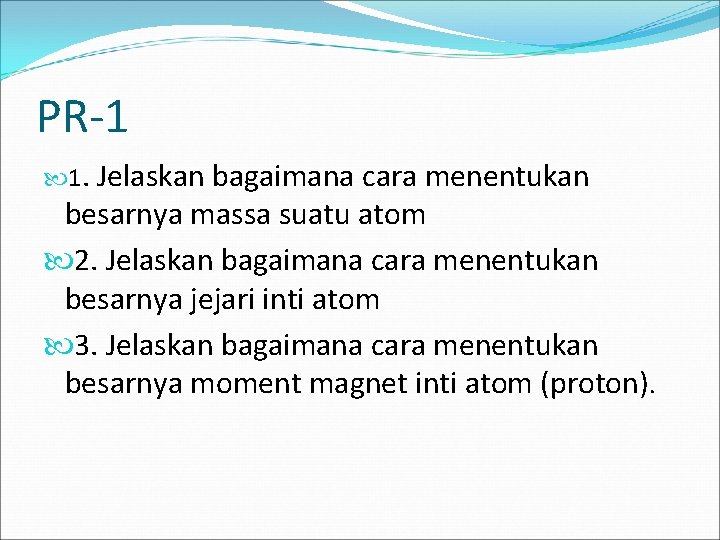 PR-1

1. Jelaskan bagaimana cara menentukan besarnya massa suatu atom

2. Jelaskan bagaimana cara menentukan besarnya jejari inti atom

3. Jelaskan bagaimana cara menentukan besarnya moment magnet inti atom (proton).